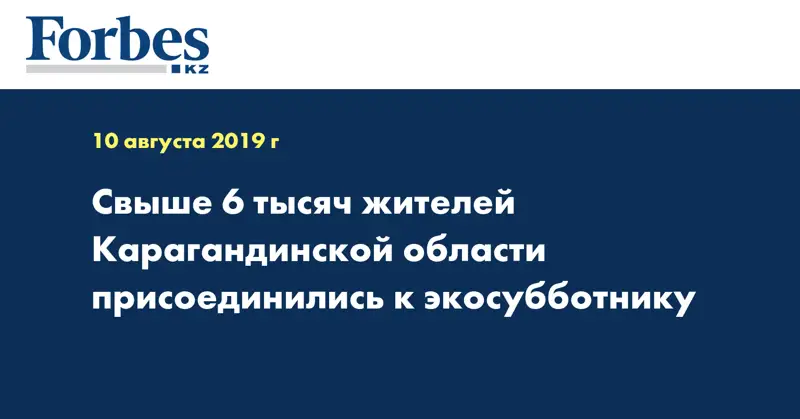 Forbes
KZ

10 августа 2019 г

Свыше 6 тысяч жителей Карагандинской области присоединились к экосубботнику